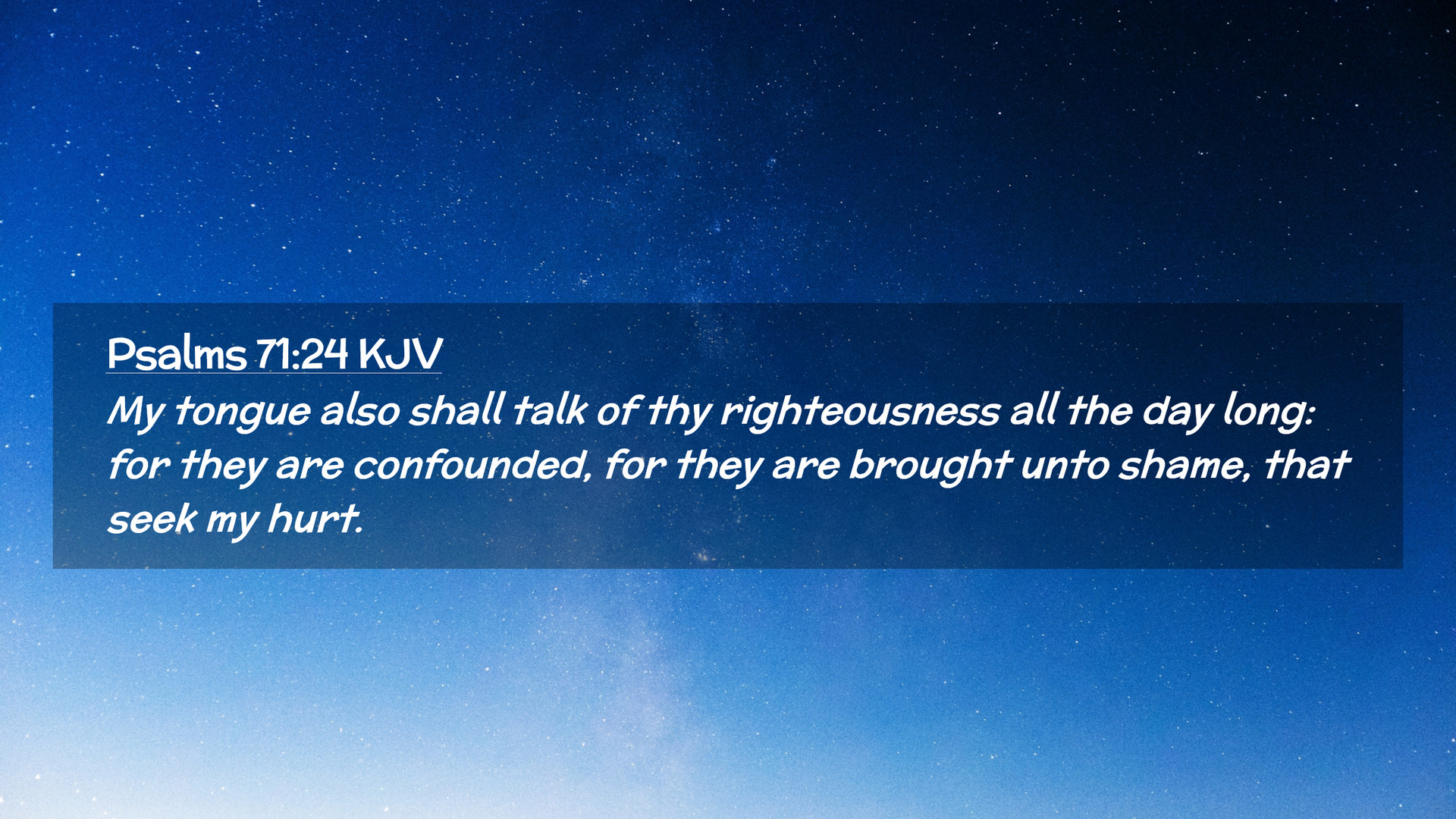 Psalms 71:24 KJV

My tongue also shall talk of thy righteousness all the day long: for they are confounded, for they are brought unto shame, that seek my hurt.